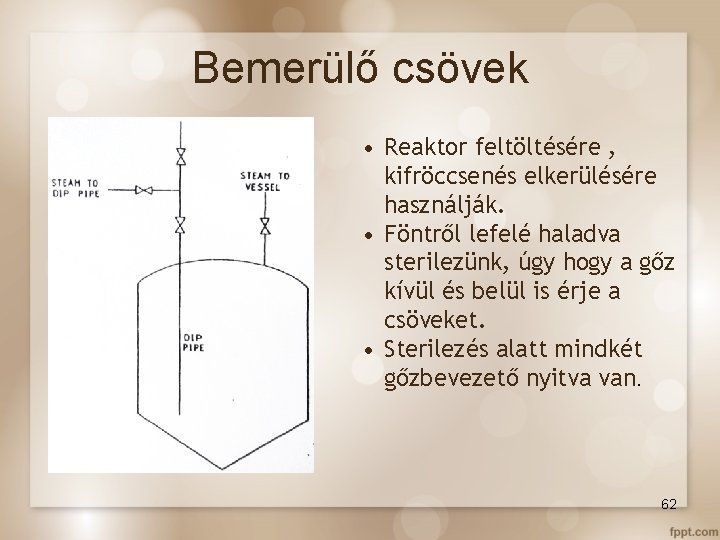 Bemerülő csövek

STEAM TO DIP PIPE

STEAM TO VESSEL

DIP PIPE

• Reaktor feltöltésére , kifröccsenés elkerülésére használják.
• Föntről lefelé haladva sterilezünk, úgy hogy a gőz kívül és belül is érje a csöveket.
• Sterilezés alatt mindkét gőzbevezető nyitva van.

62

fppt.com